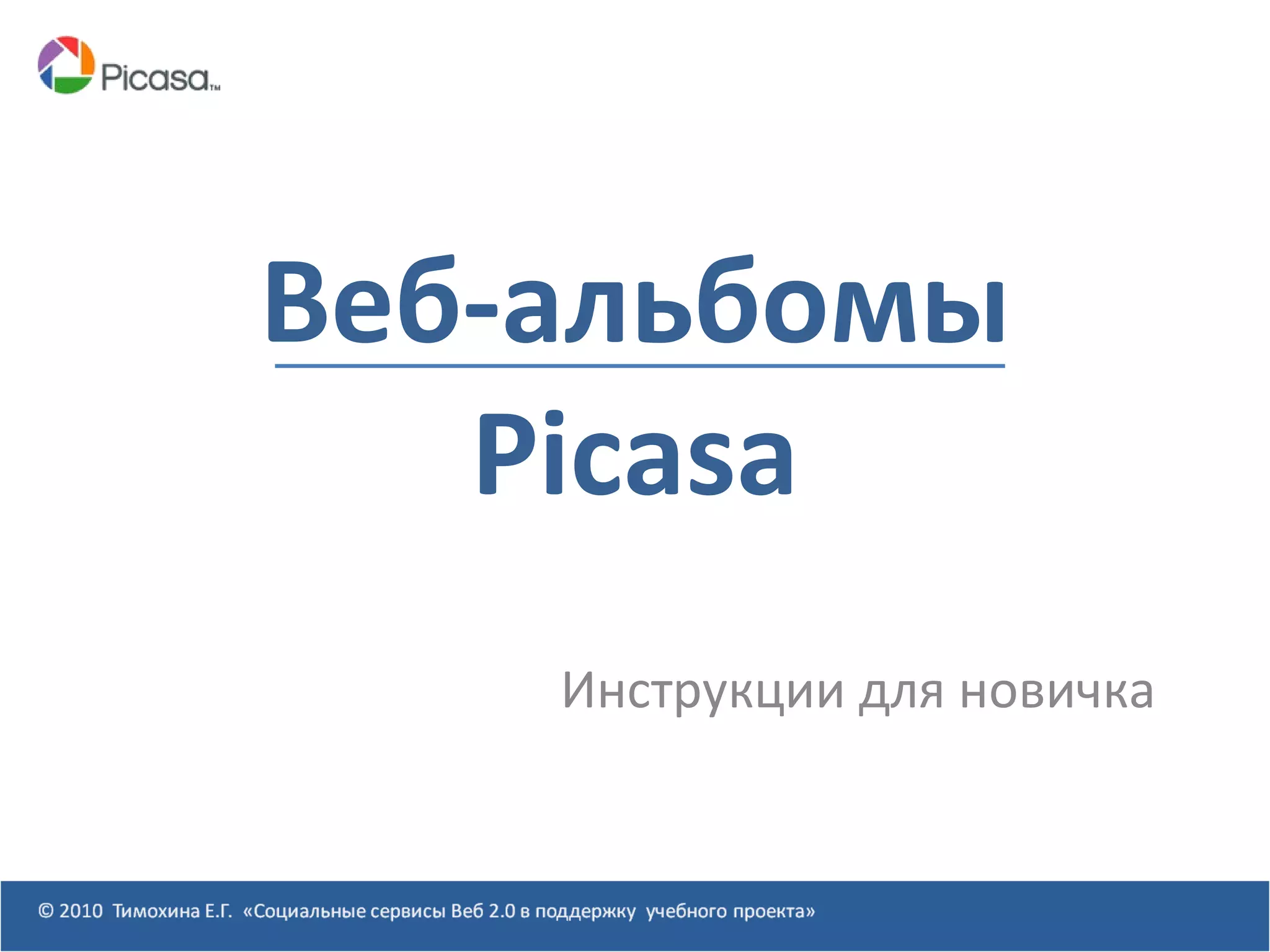 Picasa™

Веб-альбомы

Picasa

Инструкции для новичка

© 2010 Тимохина Е.Г. «Социальные сервисы Веб 2.0 в поддержку учебного проекта»